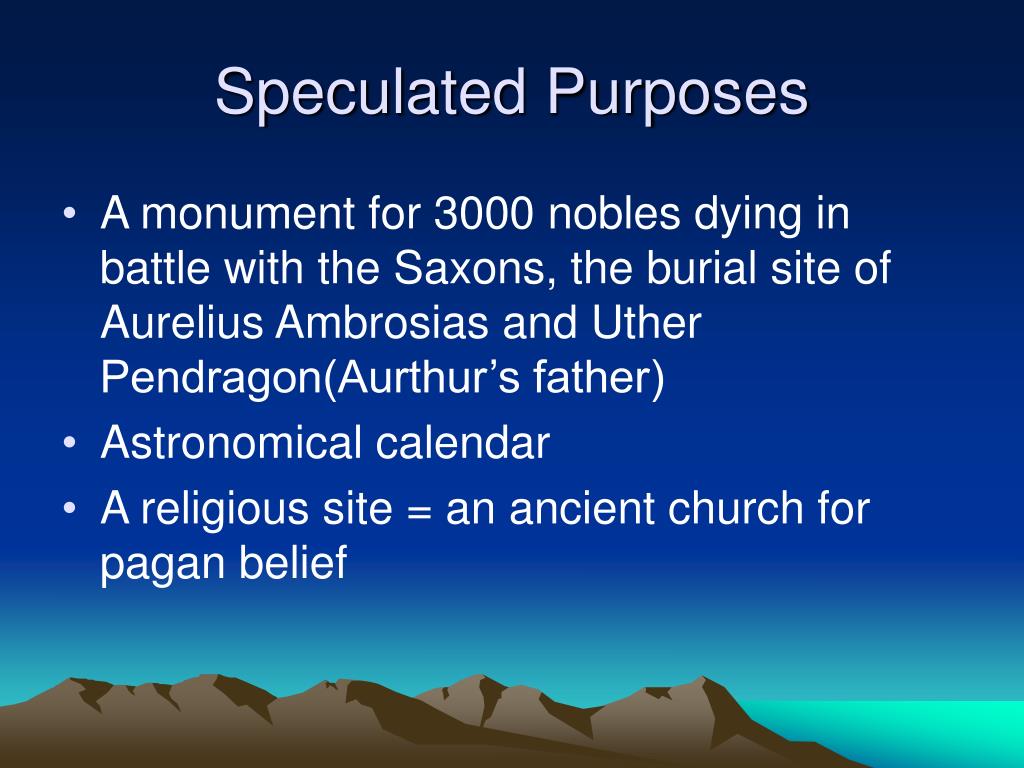 Speculated Purposes

• A monument for 3000 nobles dying in battle with the Saxons, the burial site of Aurelius Ambrosias and Uther Pendragon(Aurthur’s father)
• Astronomical calendar
• A religious site = an ancient church for pagan belief